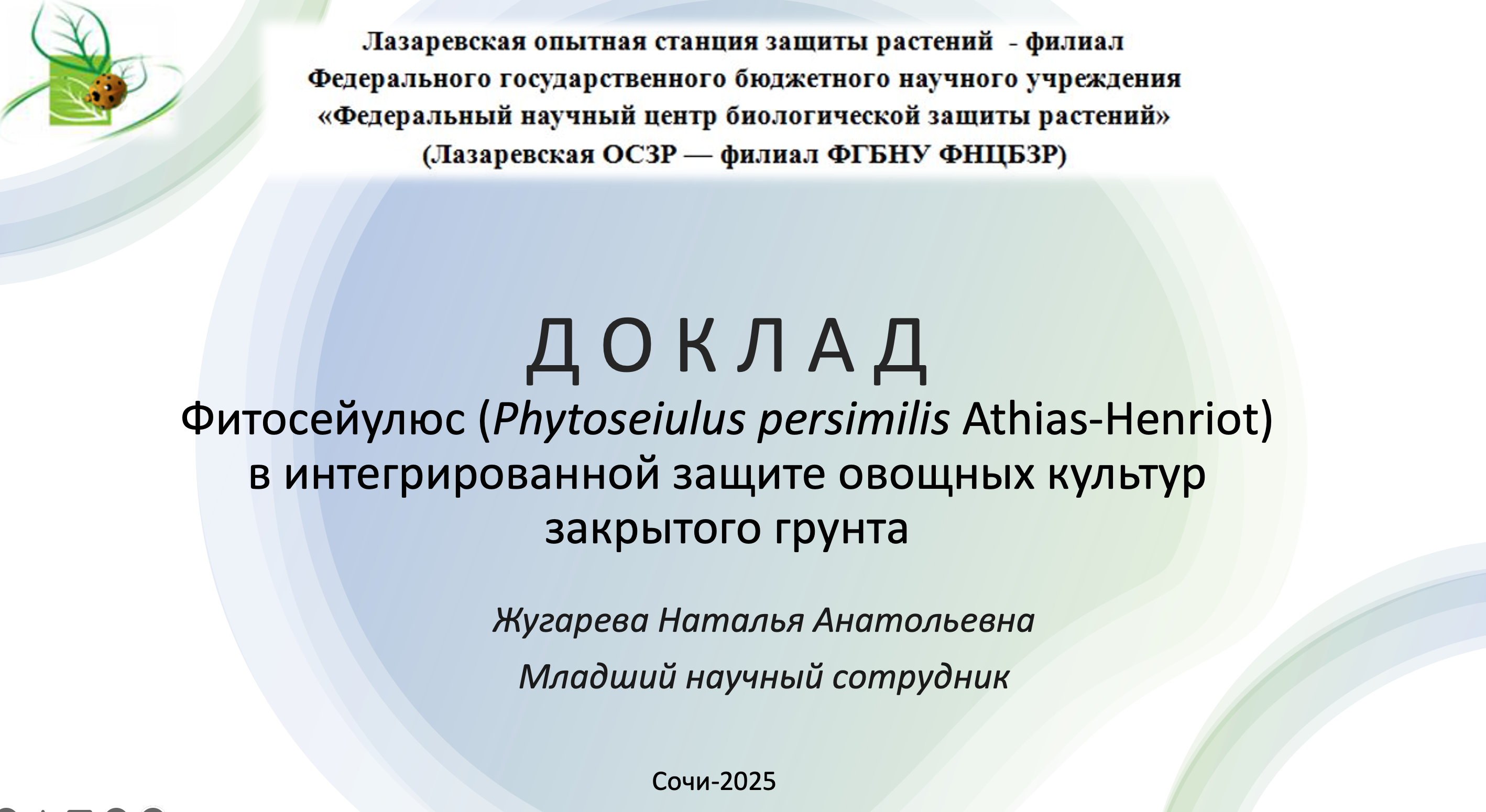 Лазаревская опытная станция защиты растений - филиал Федерального государственного бюджетного научного учреждения «Федеральный научный центр биологической защиты растений» (Лазаревская ОСЗР — филиал ФГБНУ ФНЦБЗР)

Д О К Л А Д

Фитосейулюс (Phytoseiulus persimilis Athias-Henriot) в интегрированной защите овощных культур закрытого грунта

Жугарева Наталья Анатольевна

Младший научный сотрудник

Сочи-2025